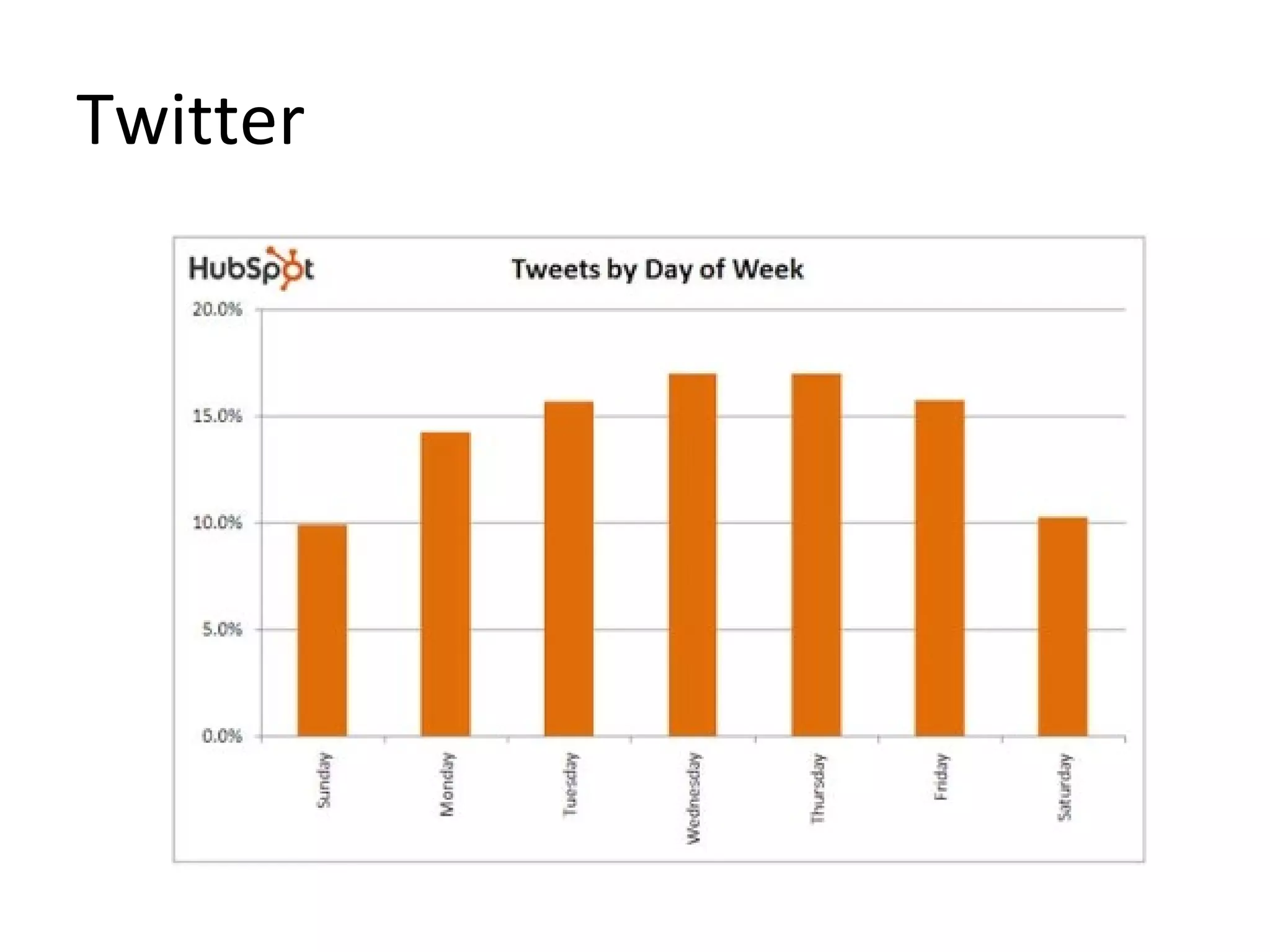 Twitter

HubSpot

Tweets by Day of Week

20.0%
15.0%
10.0%
5.0%
0.0%

Sunday
Monday
Tuesday
Wednesday
Thursday
Friday
Saturday